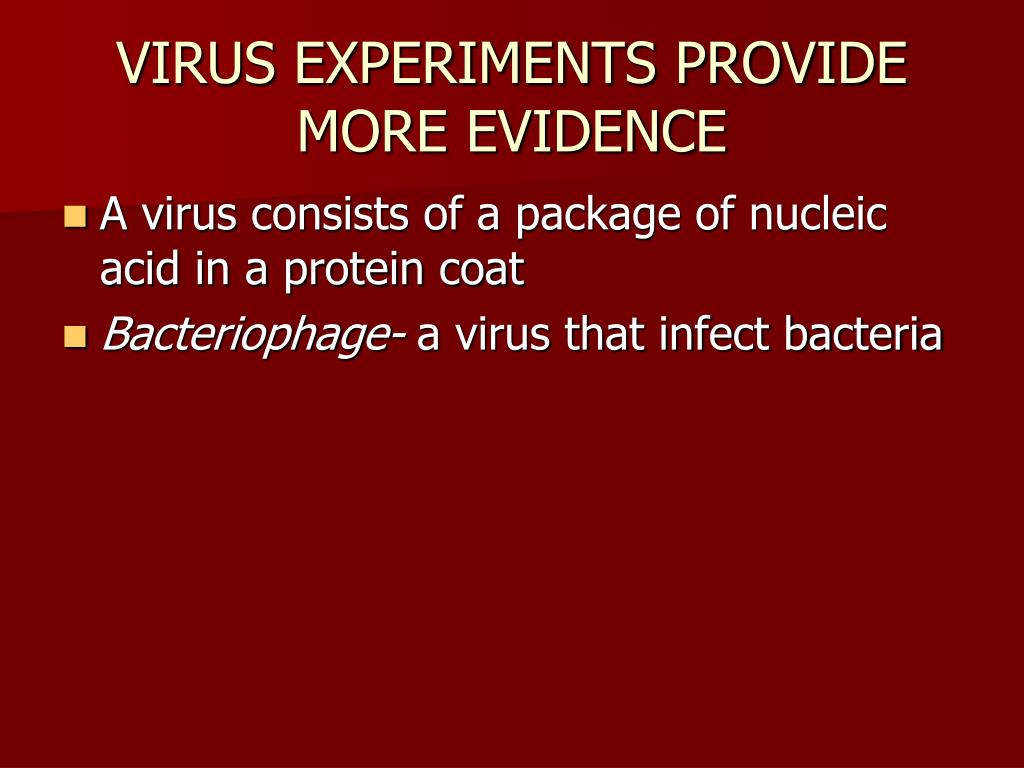 VIRUS EXPERIMENTS PROVIDE MORE EVIDENCE

A virus consists of a package of nucleic acid in a protein coat

Bacteriophage- a virus that infect bacteria